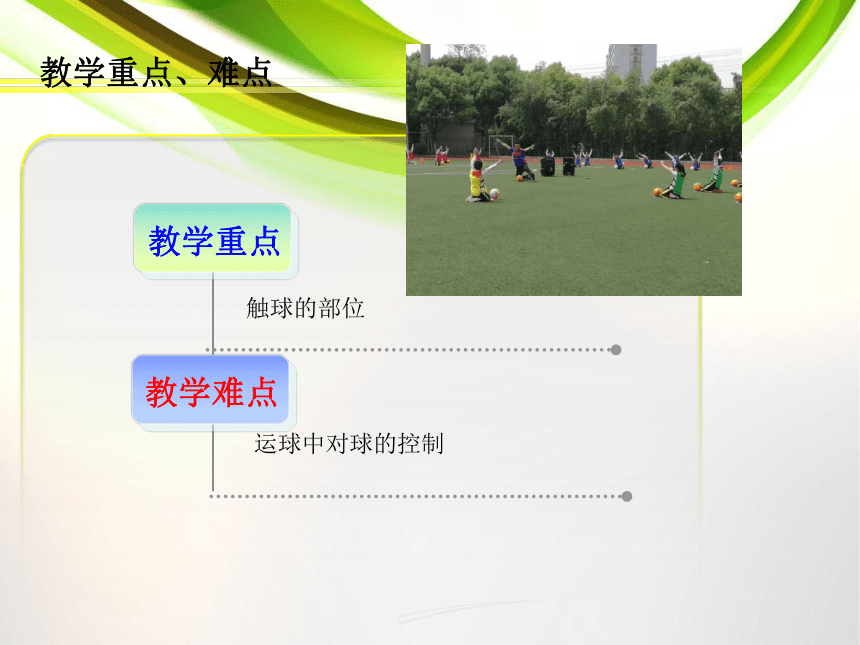 教学重点、难点

教学重点

触球的部位

教学难点

运球中对球的控制